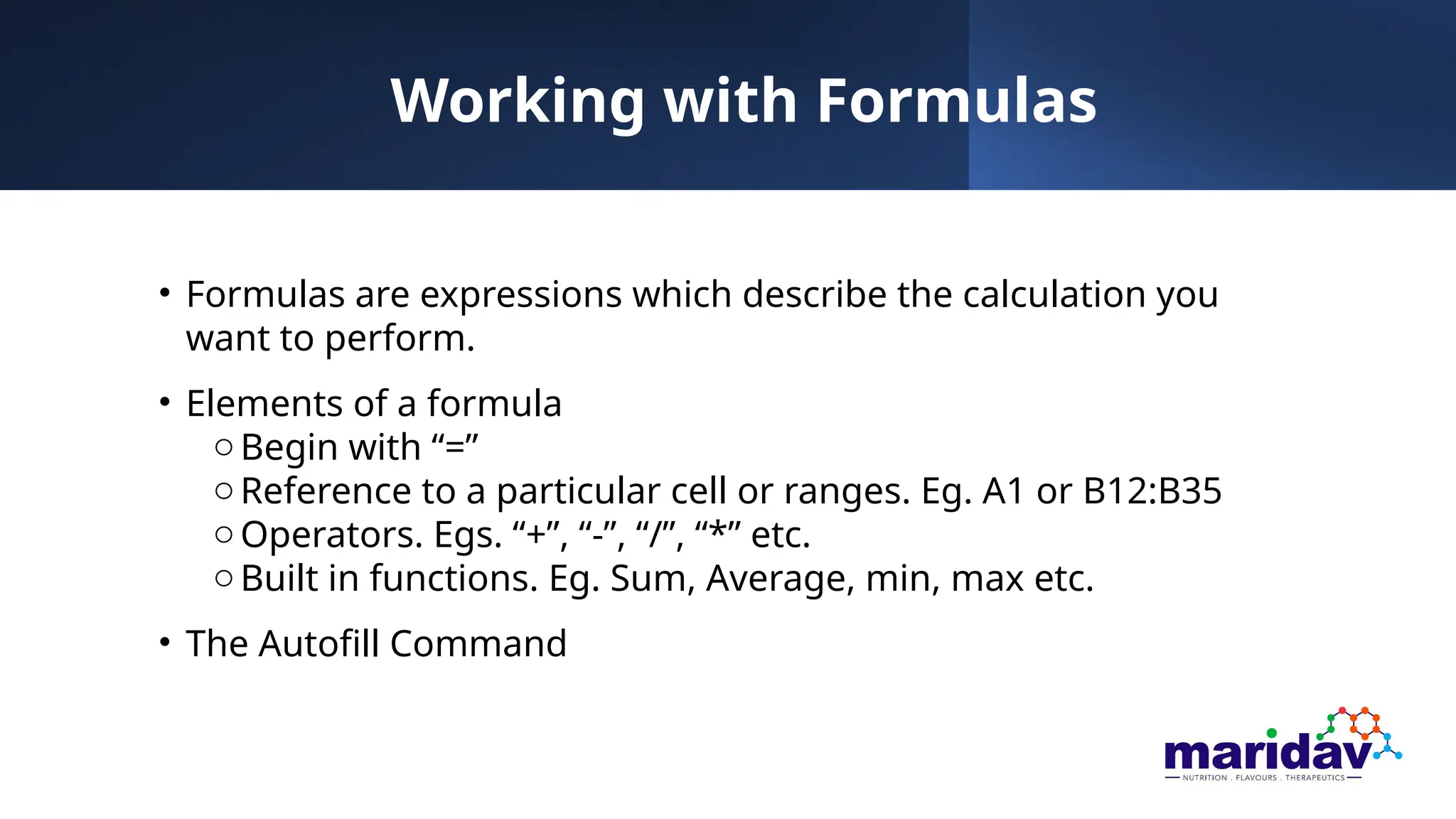 Working with Formulas

• Formulas are expressions which describe the calculation you want to perform.

• Elements of a formula
○ Begin with “=”
○ Reference to a particular cell or ranges. Eg. A1 or B12:B35
○ Operators. Egs. “+”, “-”, “/”, “*” etc.
○ Built in functions. Eg. Sum, Average, min, max etc.

• The Autofill Command

maridav
NUTRITION . FLAVOURS . THERAPEUTICS